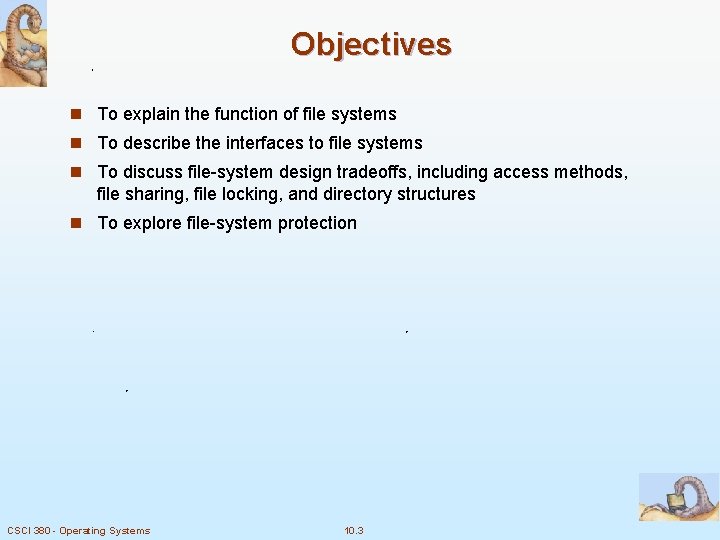 Objectives

- To explain the function of file systems
- To describe the interfaces to file systems
- To discuss file-system design tradeoffs, including access methods, file sharing, file locking, and directory structures
- To explore file-system protection

CSCI 380 - Operating Systems

10.3